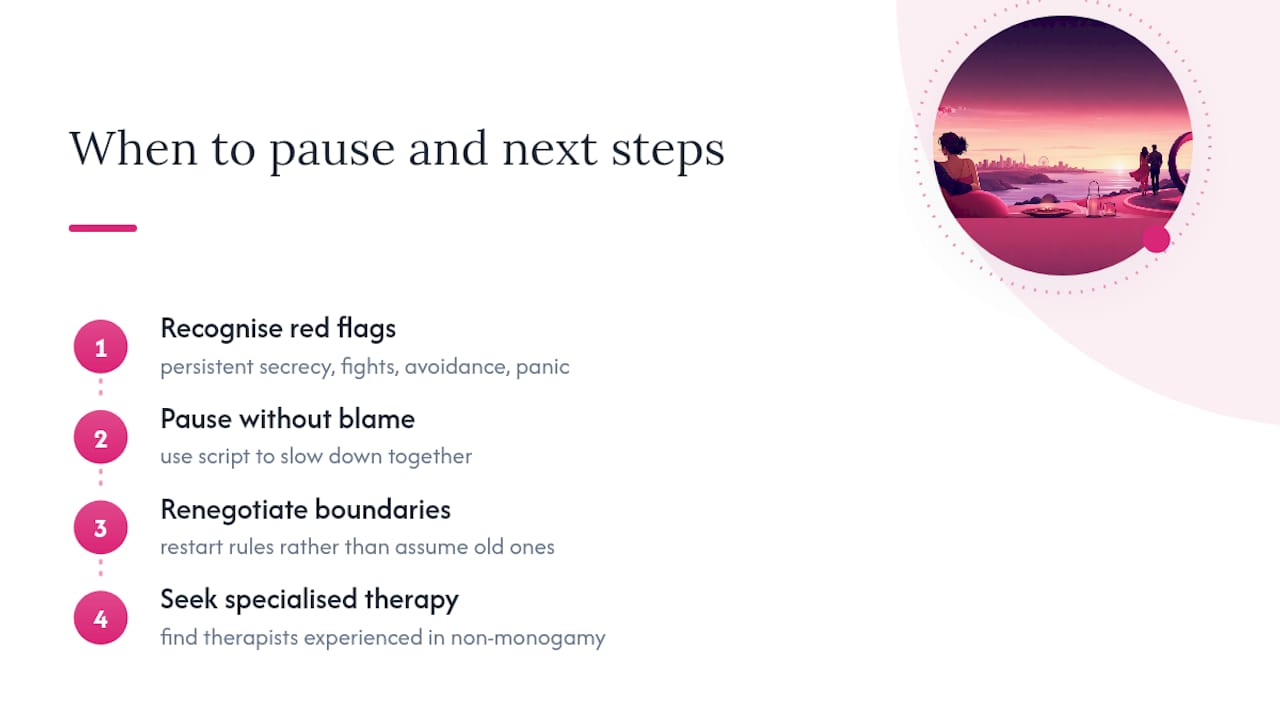 When to pause and next steps

1
Recognise red flags
persistent secrecy, fights, avoidance, panic

2
Pause without blame
use script to slow down together

3
Renegotiate boundaries
restart rules rather than assume old ones

4
Seek specialised therapy
find therapists experienced in non-monogamy